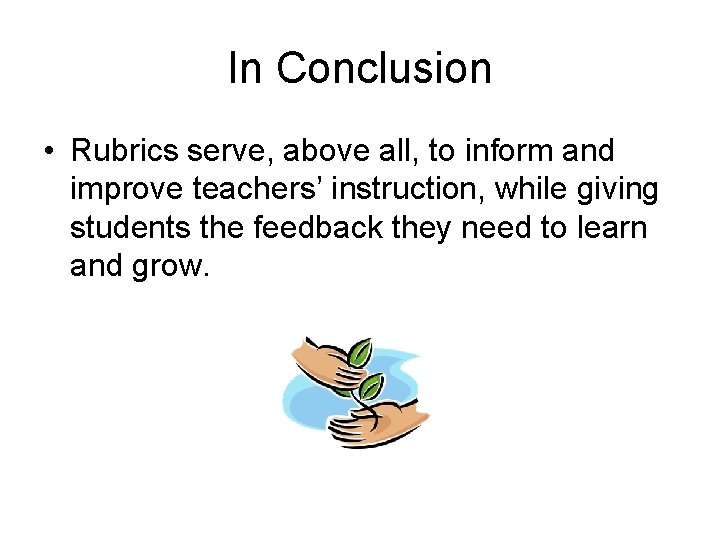 In Conclusion

• Rubrics serve, above all, to inform and improve teachers’ instruction, while giving students the feedback they need to learn and grow.